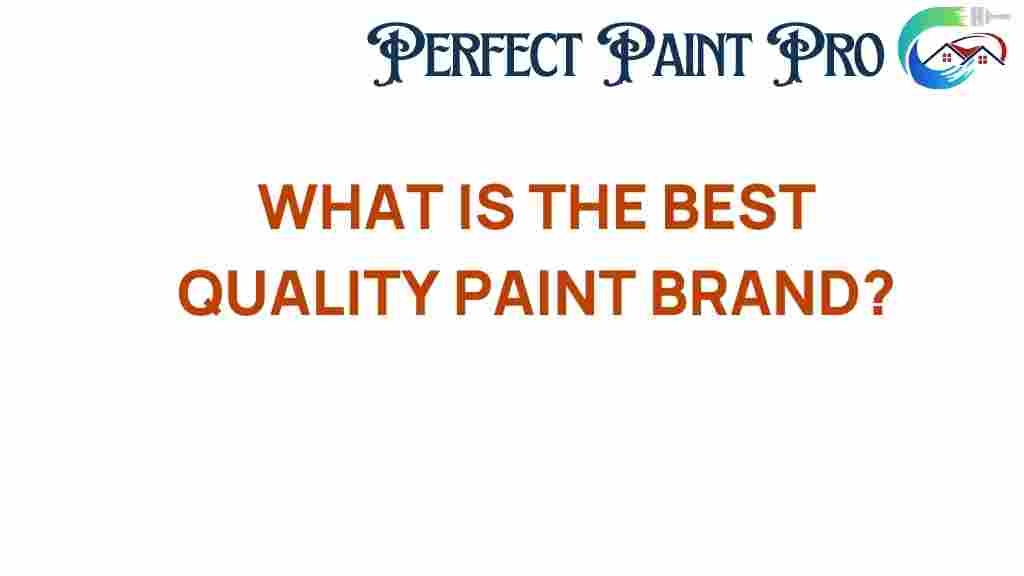 PERFECT PAINT PRO

WHAT IS THE BEST QUALITY PAINT BRAND?